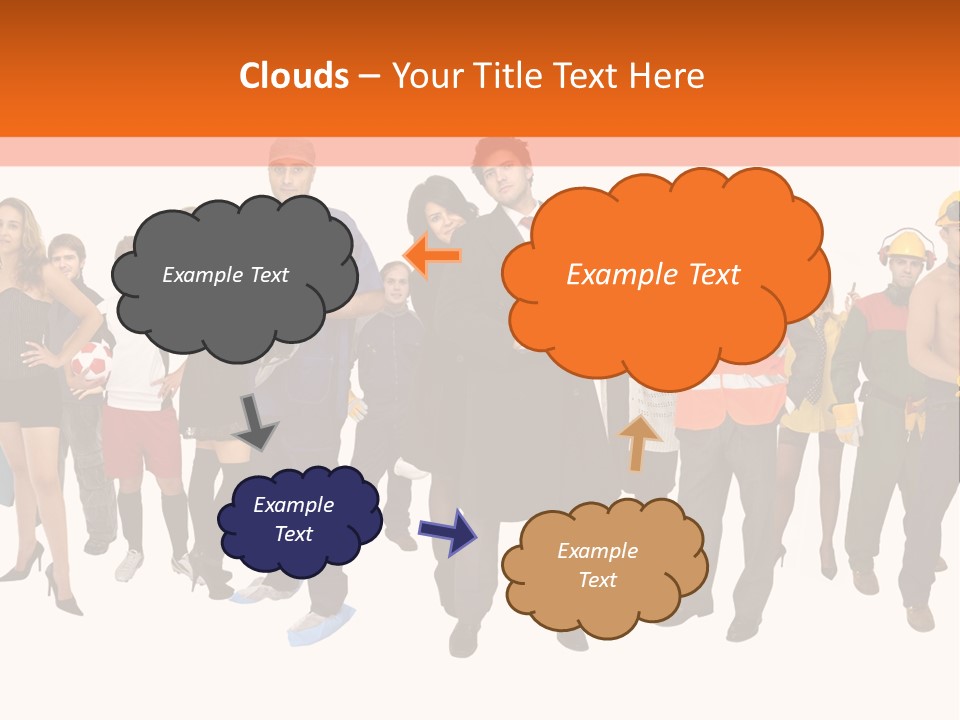 Clouds – Your Title Text Here

Example Text

Example Text

Example Text

Example Text